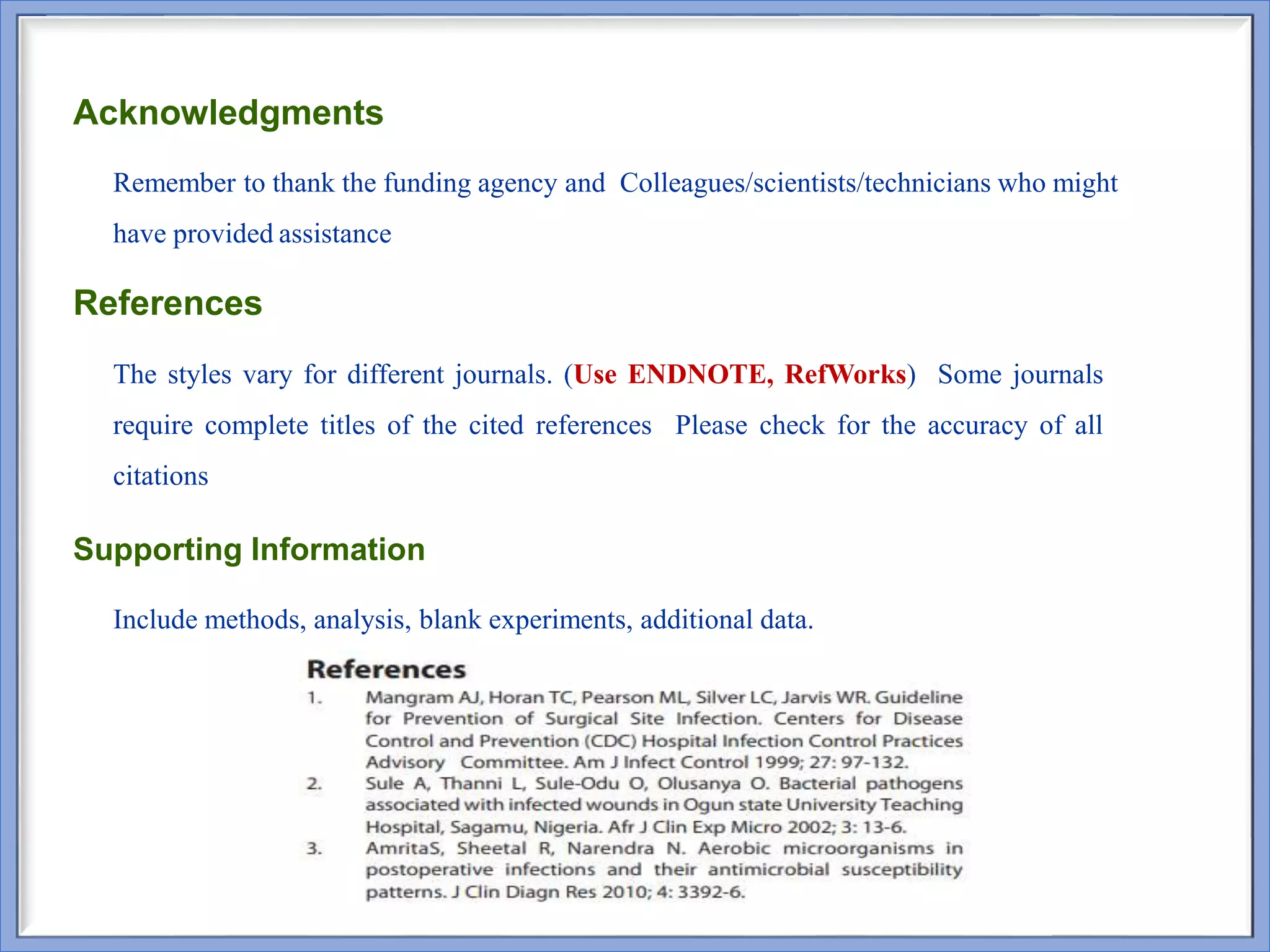 Acknowledgments

Remember to thank the funding agency and Colleagues/scientists/technicians who might have provided assistance

References

The styles vary for different journals. (Use ENDNOTE, RefWorks) Some journals require complete titles of the cited references Please check for the accuracy of all citations

Supporting Information

Include methods, analysis, blank experiments, additional data.

References

1. Mangram AJ, Horan TC, Pearson ML, Silver LC, Jarvis WR. Guideline for Prevention of Surgical Site Infection. Centers for Disease Control and Prevention (CDC) Hospital Infection Control Practices Advisory Committee. Am J Infect Control 1999; 27: 97-132.

2. Sule A, Thanni L, Sule-Odu O, Olusanya O. Bacterial pathogens associated with infected wounds in Ogun state University Teaching Hospital, Sagamu, Nigeria. Afr J Clin Exp Micro 2002; 3: 13-6.

3. AmritaS, Sheetal R, Narendra N. Aerobic microorganisms in postoperative infections and their antimicrobial susceptibility patterns. J Clin Diagn Res 2010; 4: 3392-6.